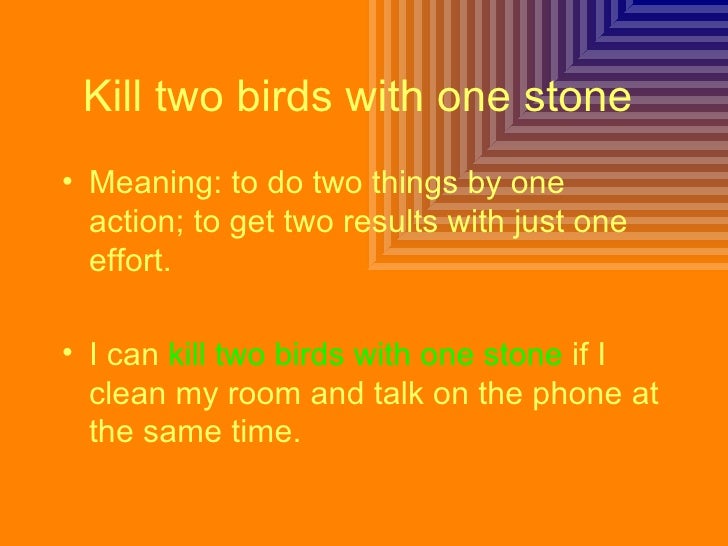 Kill two birds with one stone

• Meaning: to do two things by one action; to get two results with just one effort.

• I can kill two birds with one stone if I clean my room and talk on the phone at the same time.